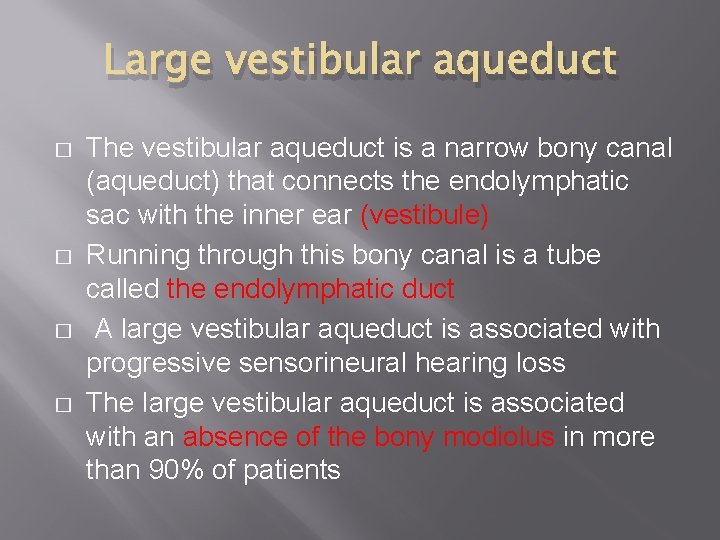 Large vestibular aqueduct

□ The vestibular aqueduct is a narrow bony canal (aqueduct) that connects the endolymphatic sac with the inner ear (vestibule)

□ Running through this bony canal is a tube called the endolymphatic duct

□ A large vestibular aqueduct is associated with progressive sensorineural hearing loss

□ The large vestibular aqueduct is associated with an absence of the bony modiolus in more than 90% of patients